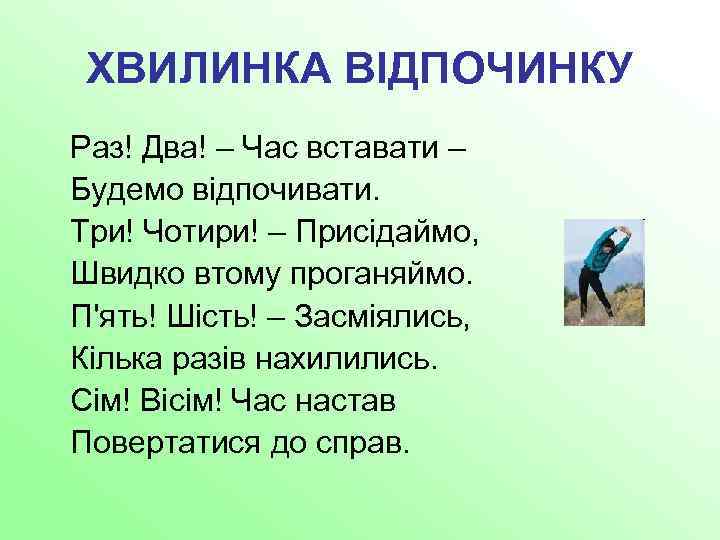 ХВИЛИНКА ВІДПОЧИНКУ

Раз! Два! – Час вставати –
Будемо відпочивати.
Три! Чотири! – Присідаймо,
Швидко втому проганяймо.
П'ять! Шість! – Засміялись,
Кілька разів нахилились.
Сім! Вісім! Час настав
Повертатися до справ.